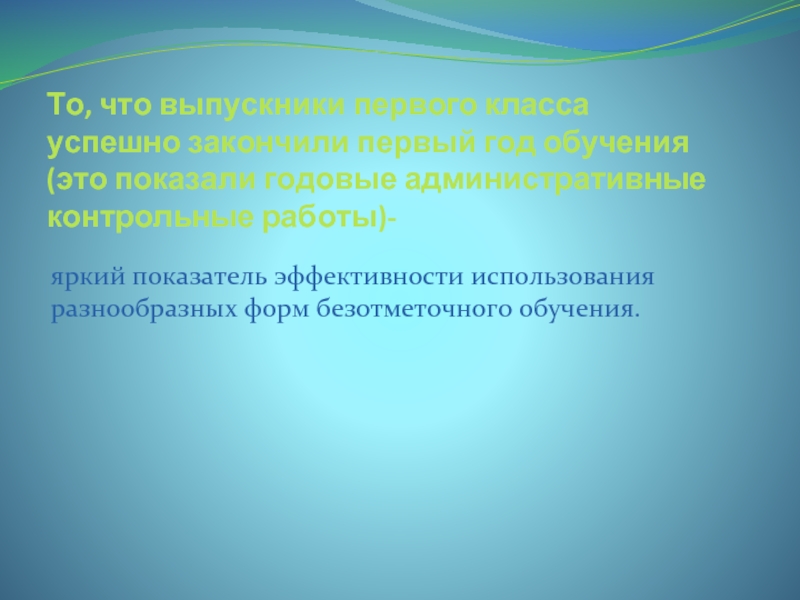 То, что выпускники первого класса успешно закончили первый год обучения (это показали годовые административные контрольные работы)-

яркий показатель эффективности использования разнообразных форм безотметочного обучения.